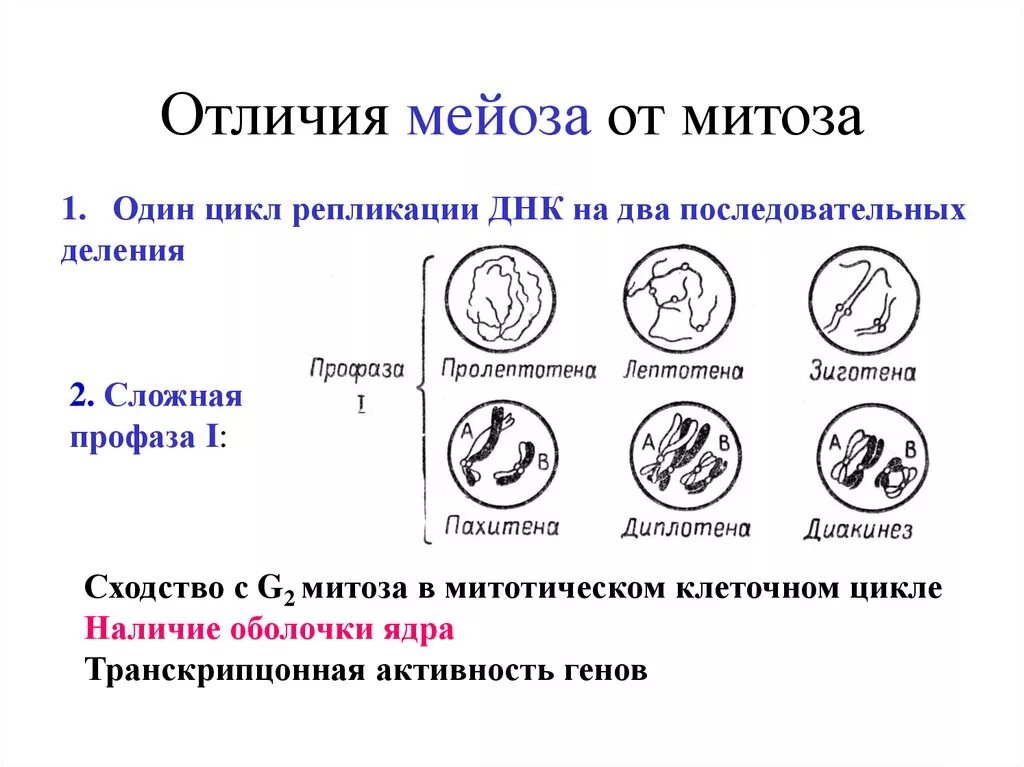 Отличия мейоза от митоза

1. Один цикл репликации ДНК на два последовательных деления

2. Сложная профаза I:

Профаза I

Пролептотена

Лептотена

Зиготена

A

B

Пахитена

A

B

Диплотена

A

B

Диакинез

Сходство с $G_2$ митоза в митотическом клеточном цикле
Наличие оболочки ядра
Транскрипцонная активность генов